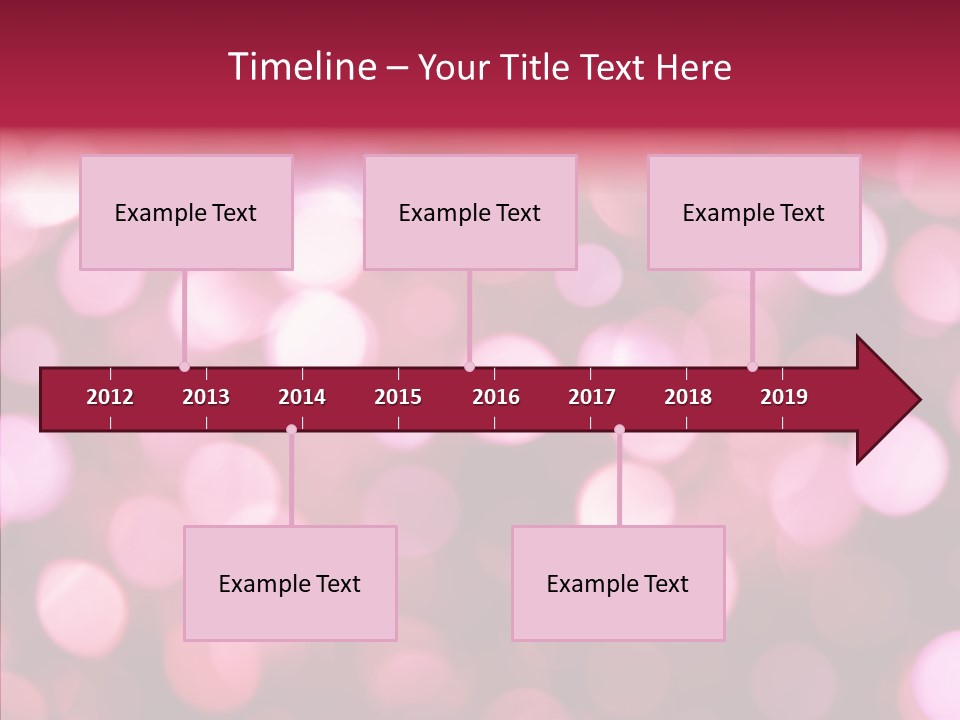 Timeline – Your Title Text Here

Example Text

Example Text

Example Text

2012
2013
2014
2015
2016
2017
2018
2019

Example Text

Example Text